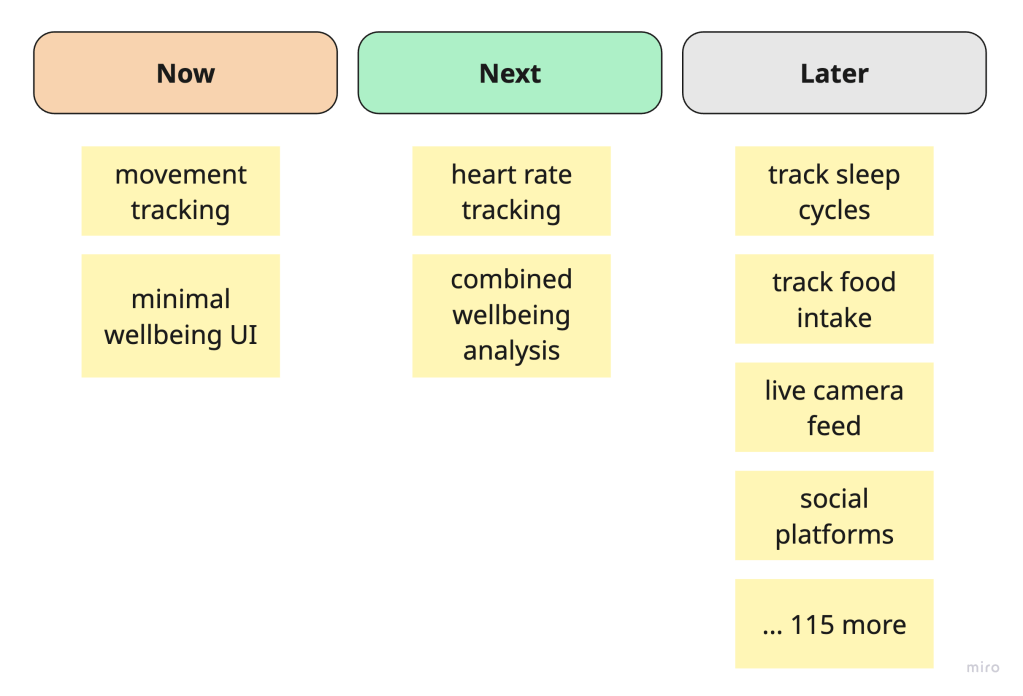 Now

movement tracking

minimal wellbeing UI

Next

heart rate tracking

combined wellbeing analysis

Later

track sleep cycles

track food intake

live camera feed

social platforms

... 115 more

miro